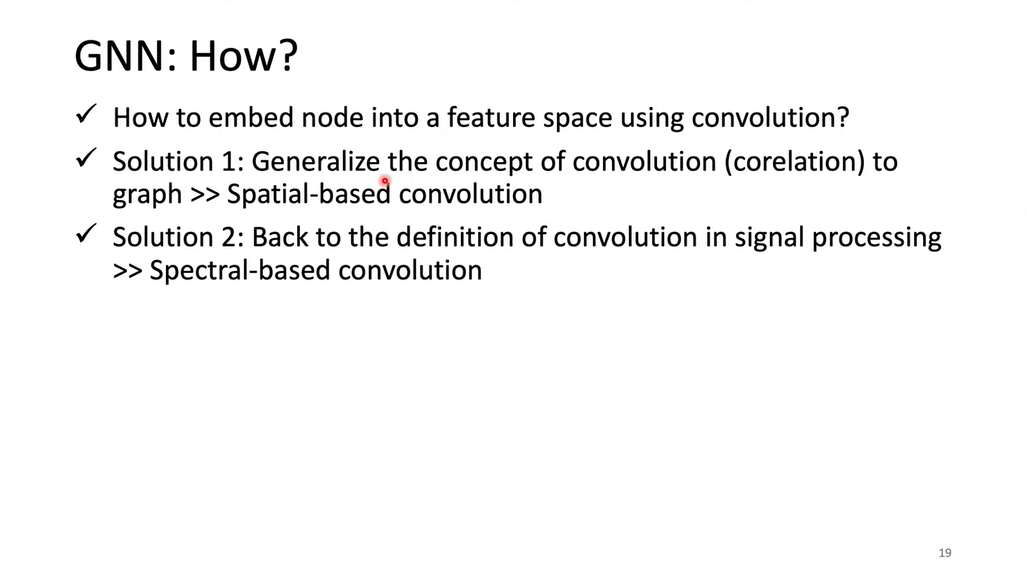 GNN: How?

✓ How to embed node into a feature space using convolution?

✓ Solution 1: Generalize the concept of convolution (corelation) to graph >> Spatial-based convolution

✓ Solution 2: Back to the definition of convolution in signal processing >> Spectral-based convolution

19